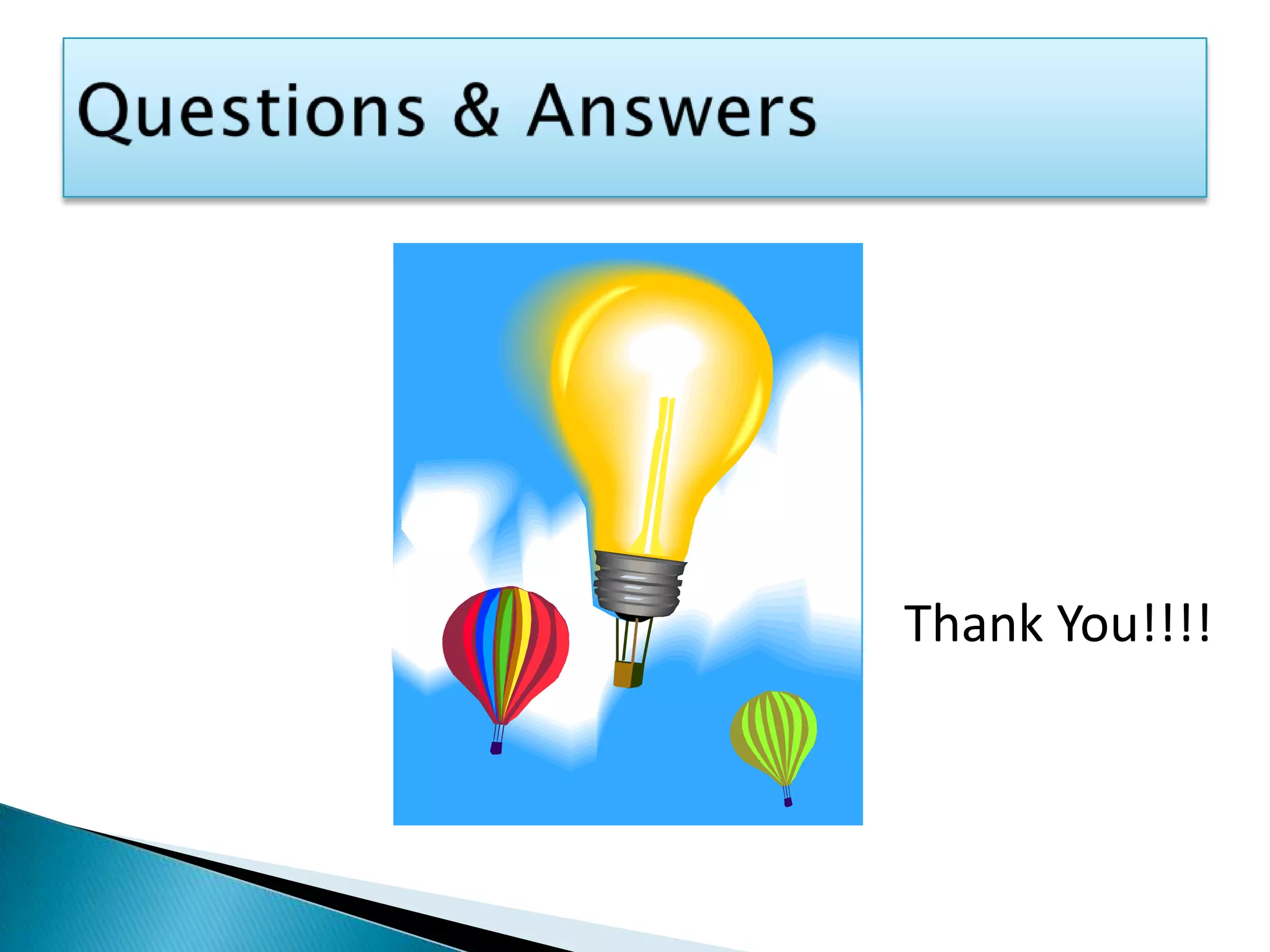 Questions & Answers

Thank You!!!!